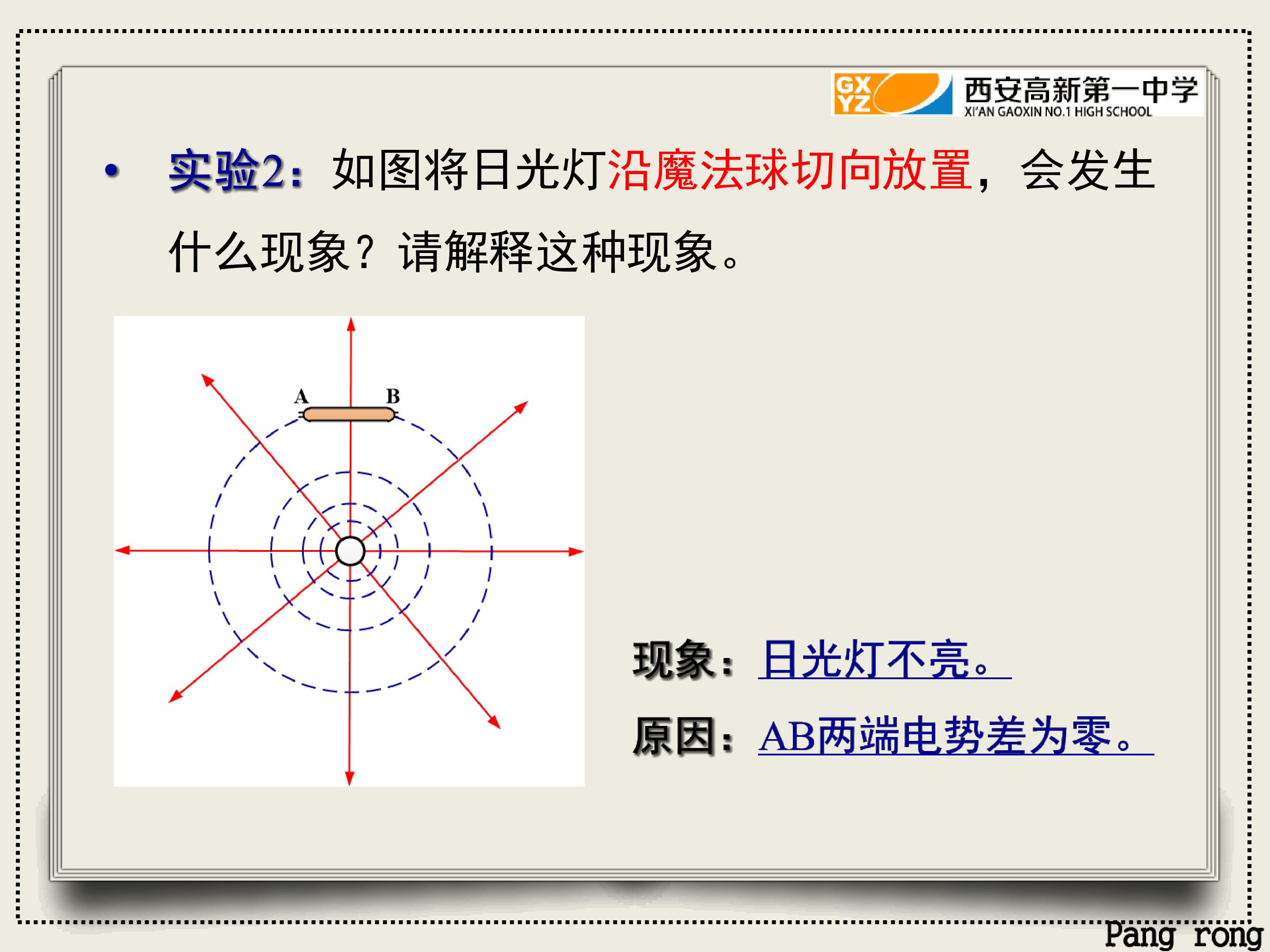 GX YZ 西安高新第一中学 XI'AN GAOXIN NO.1 HIGH SCHOOL

• 实验2：如图将日光灯沿魔法球切向放置，会发生什么现象？请解释这种现象。

A B

现象：日光灯不亮。

原因：AB两端电势差为零。

Pang rong